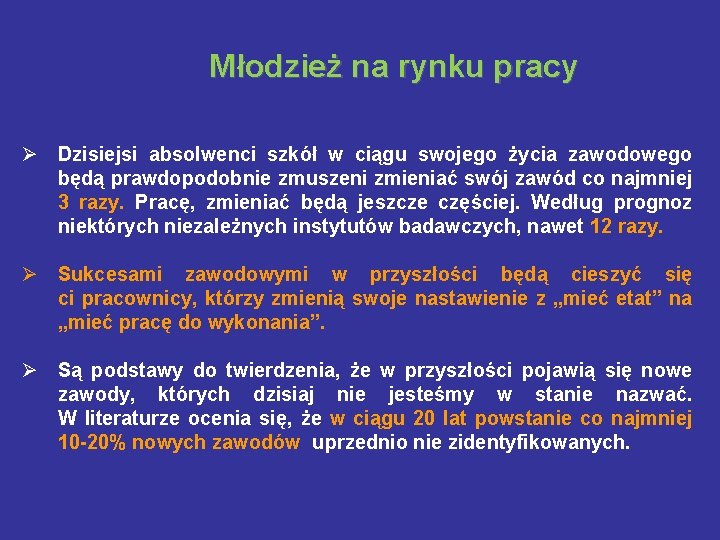 Młodzież na rynku pracy

➢ Dzisiejsi absolwenci szkół w ciągu swojego życia zawodowego będą prawdopodobnie zmuszeni zmieniać swój zawód co najmniej 3 razy. Pracę, zmieniać będą jeszcze częściej. Według prognoz niektórych niezależnych instytutów badawczych, nawet 12 razy.

➢ Sukcesami zawodowymi w przyszłości będą cieszyć się ci pracownicy, którzy zmienią swoje nastawienie z „mieć etat” na „mieć pracę do wykonania”.

➢ Są podstawy do twierdzenia, że w przyszłości pojawią się nowe zawody, których dzisiaj nie jesteśmy w stanie nazwać. W literaturze ocenia się, że w ciągu 20 lat powstanie co najmniej 10-20% nowych zawodów uprzednio nie zidentyfikowanych.